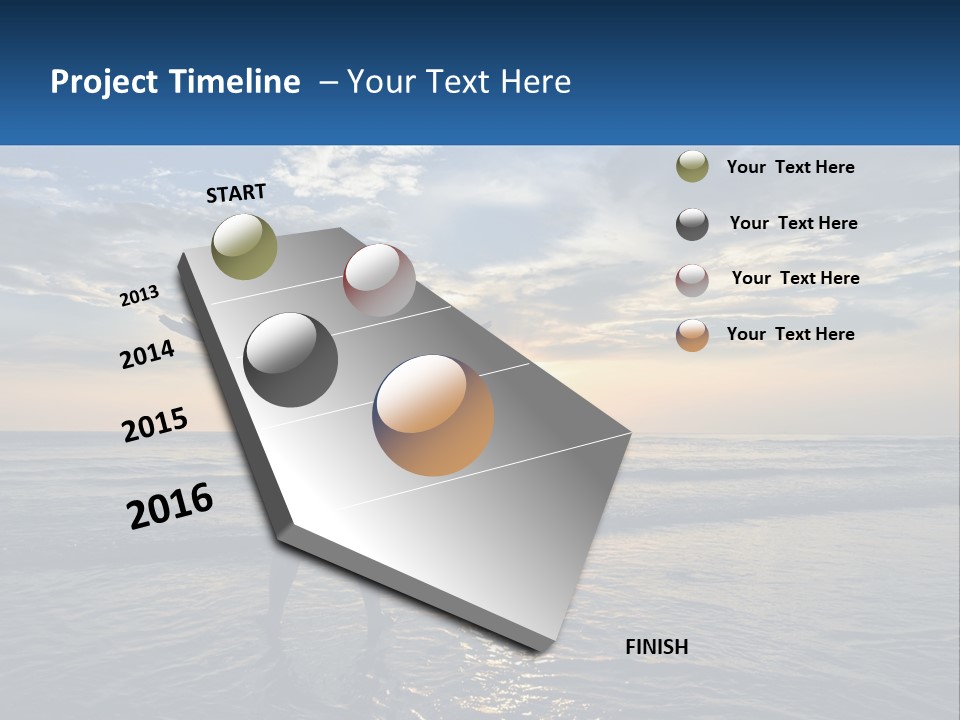 Project Timeline – Your Text Here

START

2013

2014

2015

2016

FINISH

Your Text Here

Your Text Here

Your Text Here

Your Text Here